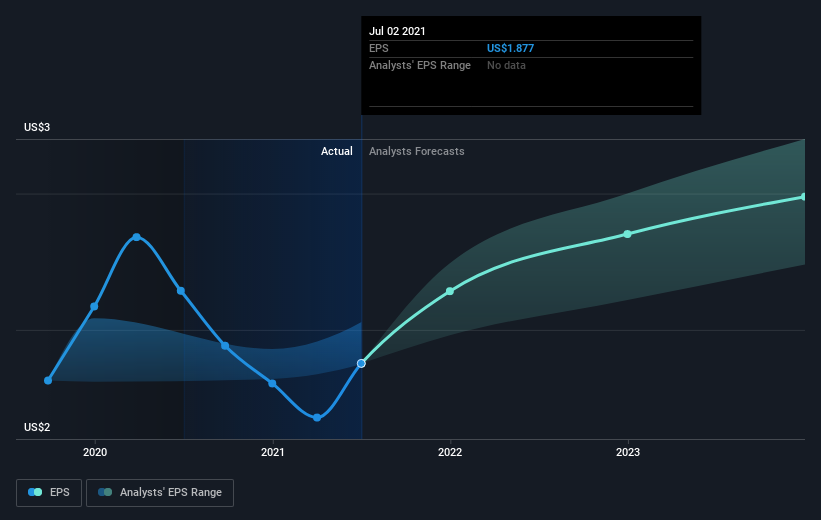 Jul 02 2021
EPS US$1.877
Analysts' EPS Range No data

US$3

Actual Analysts Forecasts

US$2

2020
2021
2022
2023

EPS
Analysts' EPS Range